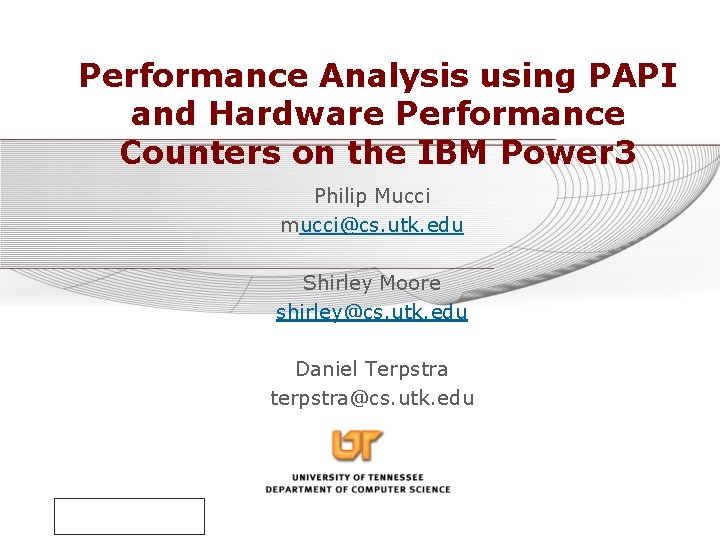 Performance Analysis using PAPI and Hardware Performance Counters on the IBM Power3

Philip Mucci
mucci@cs.utk.edu

Shirley Moore
shirley@cs.utk.edu

Daniel Terpstra
terpstra@cs.utk.edu

UT
UNIVERSITY OF TENNESSEE
DEPARTMENT OF COMPUTER SCIENCE